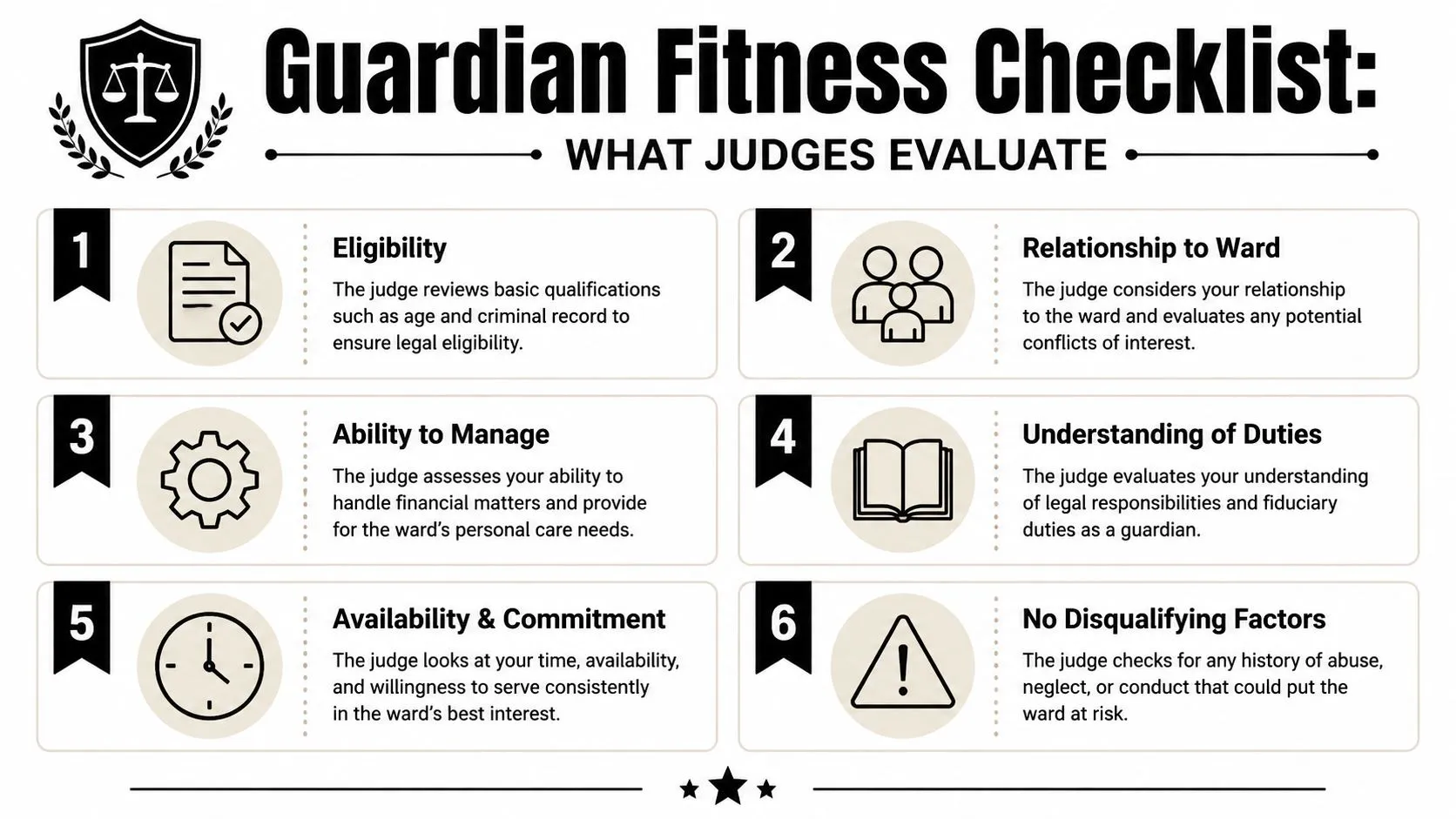 Guardian Fitness Checklist:

WHAT JUDGES EVALUATE

1

Eligibility

The judge reviews basic qualifications such as age and criminal record to ensure legal eligibility.

2

Relationship to Ward

The judge considers your relationship to the ward and evaluates any potential conflicts of interest.

3

Ability to Manage

The judge assesses your ability to handle financial matters and provide for the ward's personal care needs.

4

Understanding of Duties

The judge evaluates your understanding of legal responsibilities and fiduciary duties as a guardian.

5

Availability & Commitment

The judge looks at your time, availability, and willingness to serve consistently in the ward's best interest.

6

No Disqualifying Factors

The judge checks for any history of abuse, neglect, or conduct that could put the ward at risk.